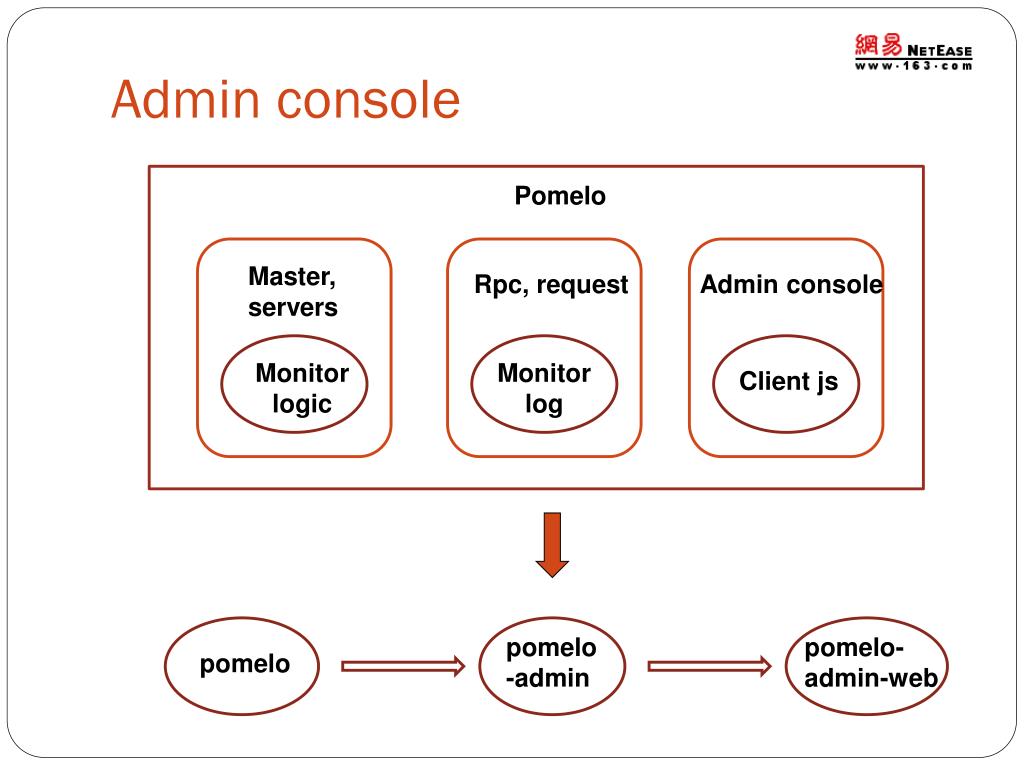 網易 NETEASE
www·163·com

Admin console

Pomelo

Master, servers

Monitor logic

Rpc, request

Monitor log

Admin console

Client js

pomelo

pomelo -admin

pomelo-admin-web